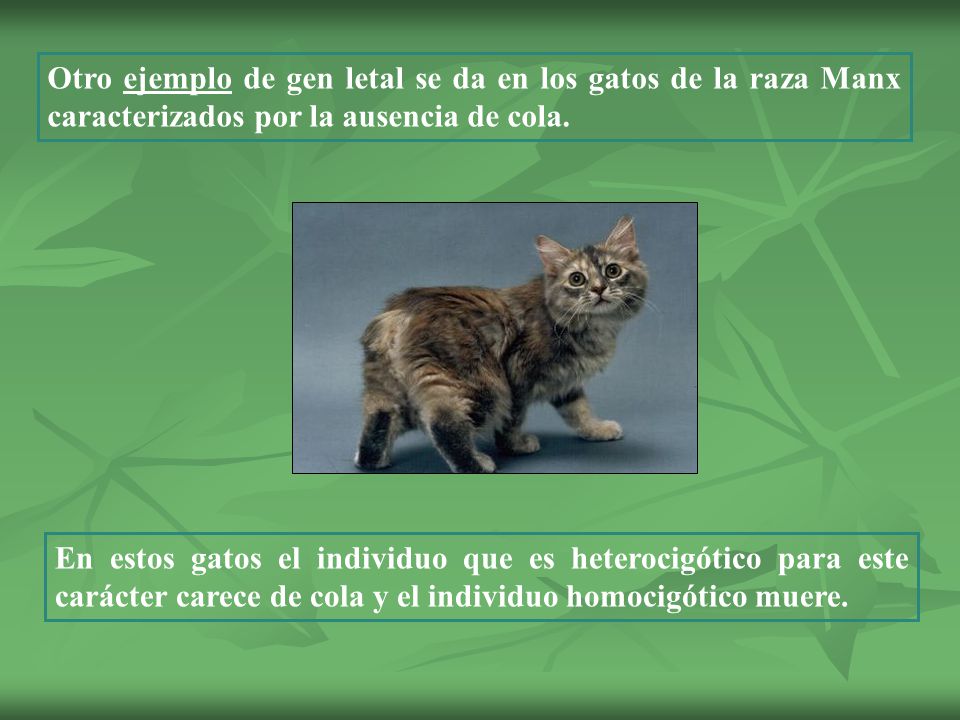 Otro ejemplo de gen letal se da en los gatos de la raza Manx caracterizados por la ausencia de cola.

En estos gatos el individuo que es heterocigótico para este carácter carece de cola y el individuo homocigótico muere.